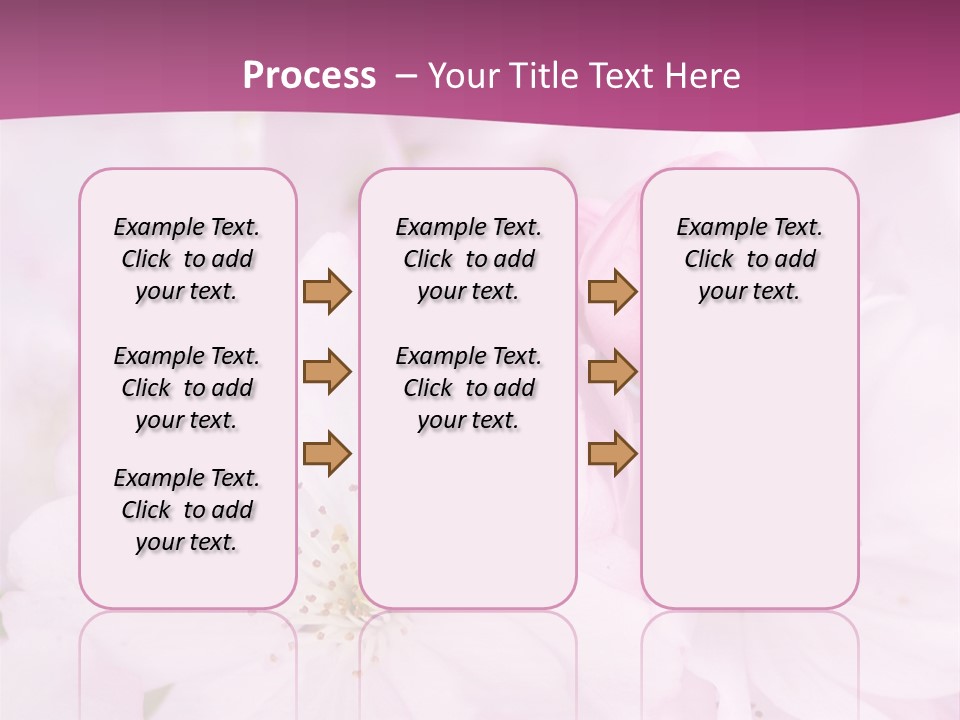 Process – Your Title Text Here

Example Text. Click to add your text.

Example Text. Click to add your text.

Example Text. Click to add your text.

Example Text. Click to add your text.

Example Text. Click to add your text.

Example Text. Click to add your text.